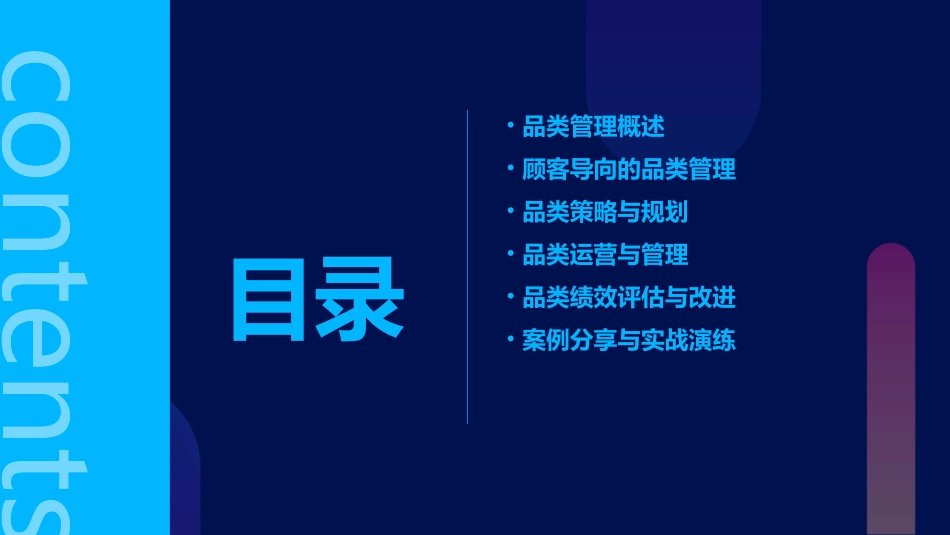 contents

目录

· 品类管理概述
· 顾客导向的品类管理
· 品类策略与规划
· 品类运营与管理
· 品类绩效评估与改进
· 案例分享与实战演练